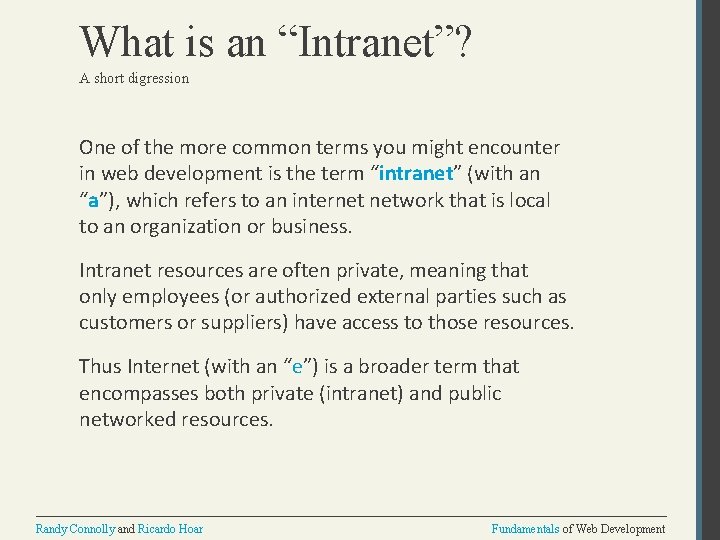 What is an "Intranet"?

A short digression

One of the more common terms you might encounter in web development is the term "intranet" (with an "a"), which refers to an internet network that is local to an organization or business.

Intranet resources are often private, meaning that only employees (or authorized external parties such as customers or suppliers) have access to those resources.

Thus Internet (with an "e") is a broader term that encompasses both private (intranet) and public networked resources.

Randy Connolly and Ricardo Hoar

Fundamentals of Web Development